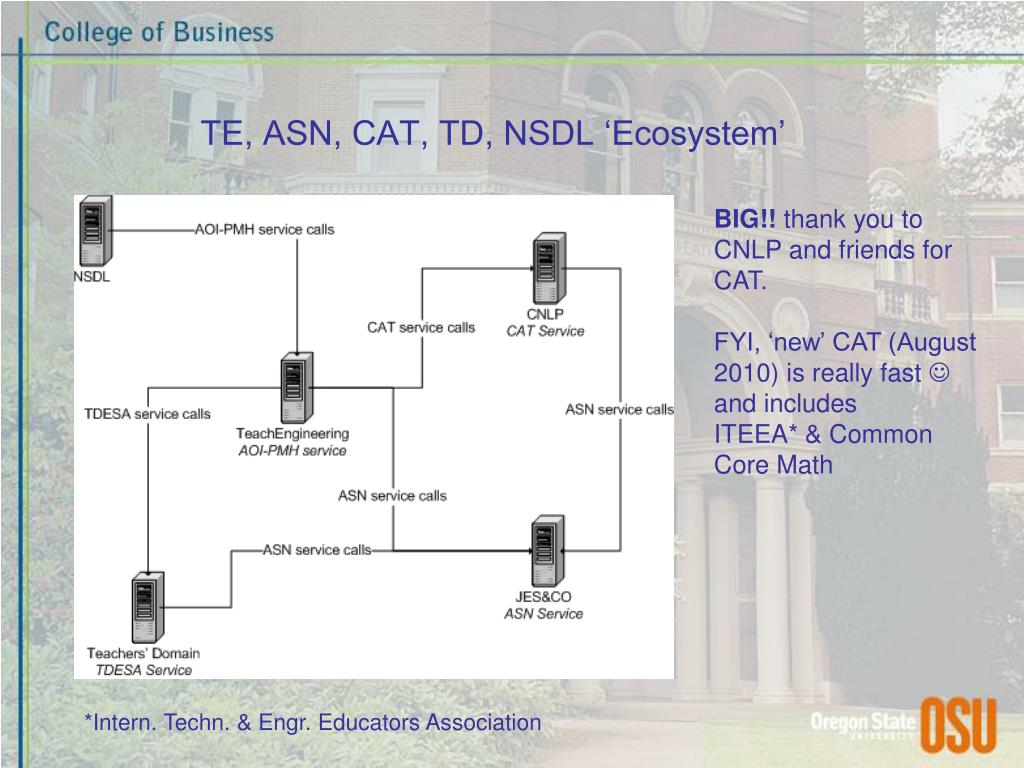 College of Business

TE, ASN, CAT, TD, NSDL ‘Ecosystem’

NSDL

AOI-PMH service calls

CNLP
CAT Service

CAT service calls

TDESA service calls

TeachEngineering
AOI-PMH service

ASN service calls

ASN service calls

ASN service calls

JES&CO
ASN Service

Teachers' Domain
TDESA Service

BIG!! thank you to CNLP and friends for CAT.

FYI, ‘new’ CAT (August 2010) is really fast ☺ and includes ITEEA* & Common Core Math

*Intern. Techn. & Engr. Educators Association

Oregon State UNIVERSITY OSU